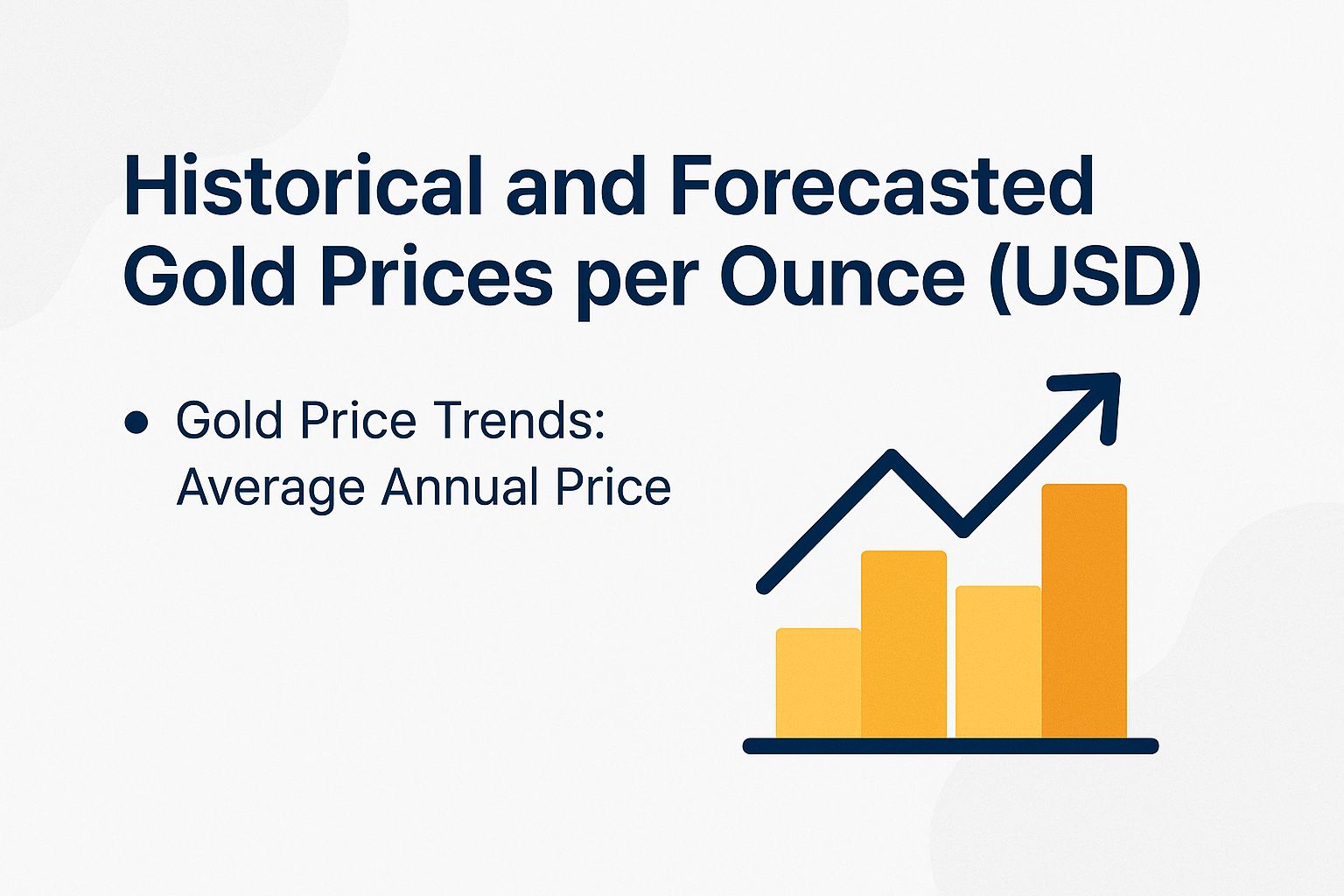 Historical and Forecasted Gold Prices per Ounce (USD)

• Gold Price Trends: Average Annual Price